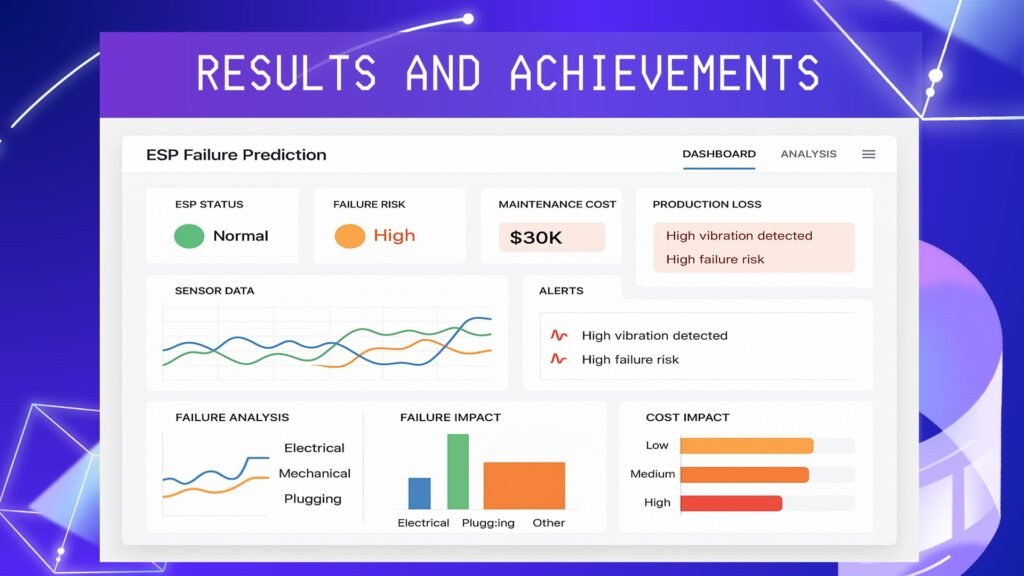 RESULTS AND ACHIEVEMENTS

ESP Failure Prediction

DASHBOARD ANALYSIS

ESP STATUS
Normal

FAILURE RISK
High

MAINTENANCE COST
$30K

PRODUCTION LOSS
High vibration detected
High failure risk

SENSOR DATA

ALERTS
High vibration detected
High failure risk

FAILURE ANALYSIS
Electrical
Mechanical
Plugging

FAILURE IMPACT
Electrical Plugg:ing Other

COST IMPACT
Low
Medium
High